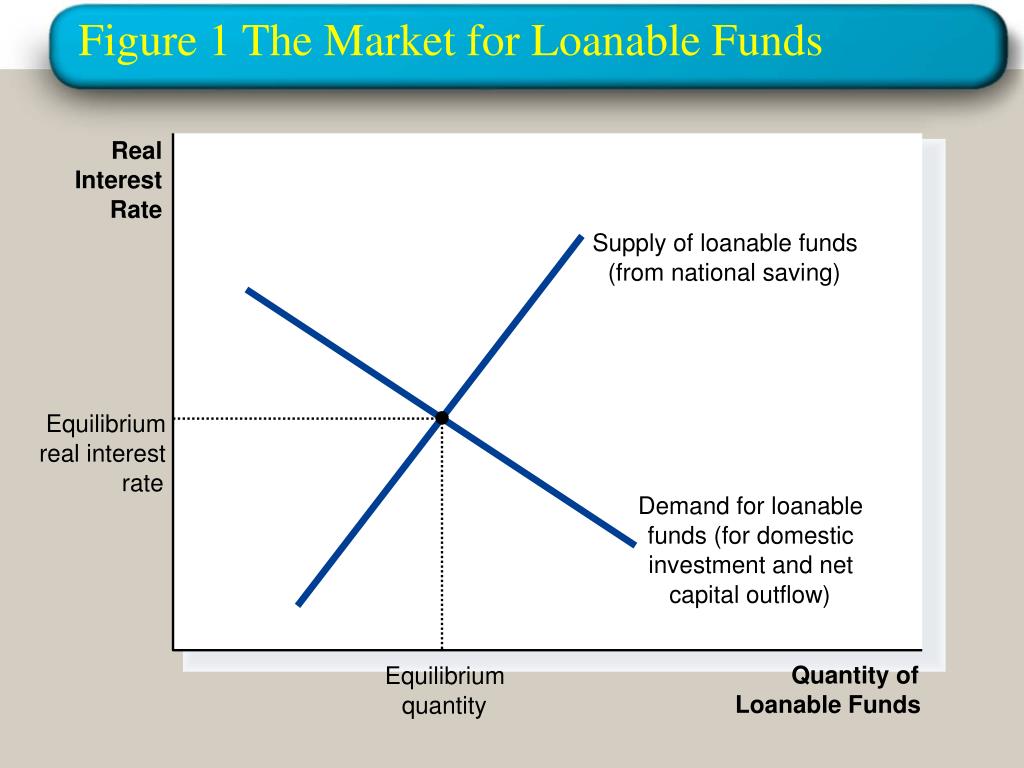 Figure 1 The Market for Loanable Funds

Real Interest Rate

Supply of loanable funds (from national saving)

Equilibrium real interest rate

Demand for loanable funds (for domestic investment and net capital outflow)

Equilibrium quantity

Quantity of Loanable Funds